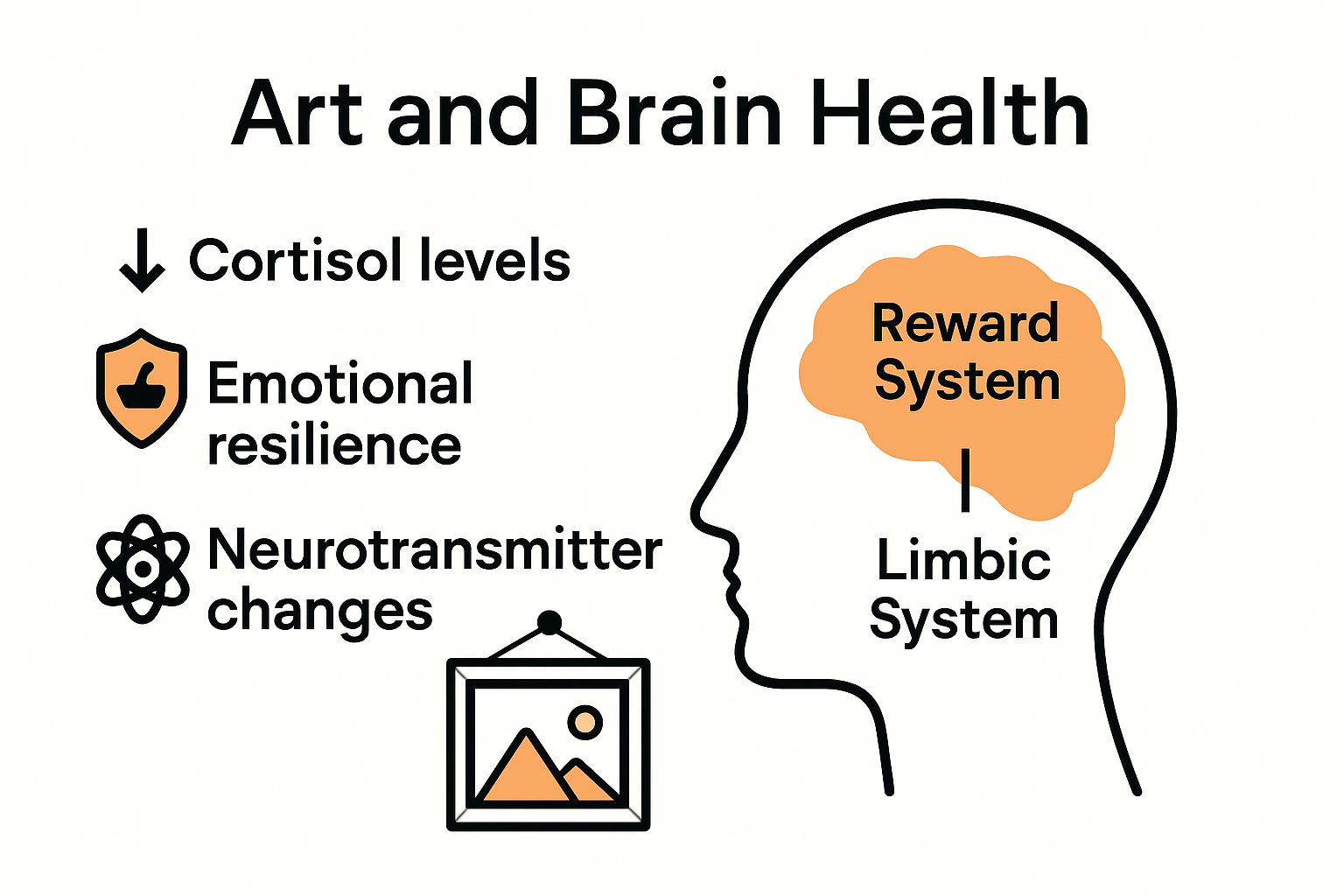 Art and Brain Health

↓ Cortisol levels

Emotional resilience

Neurotransmitter changes

Reward System

Limbic System